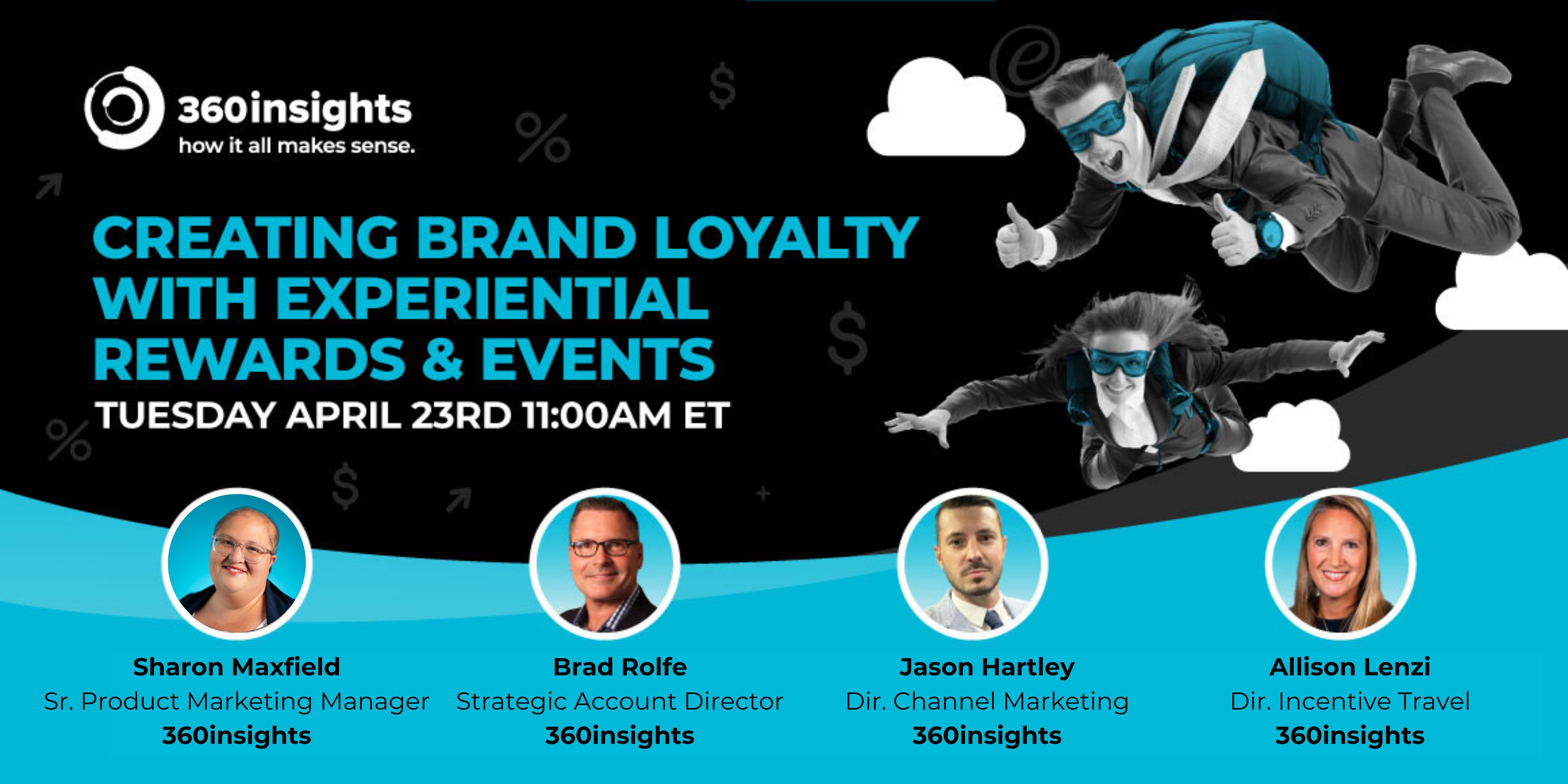 360insights
how it all makes sense.

CREATING BRAND LOYALTY WITH EXPERIENTIAL REWARDS & EVENTS

TUESDAY APRIL 23RD 11:00AM ET

Sharon Maxfield
Sr. Product Marketing Manager
360insights

Brad Rolfe
Strategic Account Director
360insights

Jason Hartley
Dir. Channel Marketing
360insights

Allison Lenzi
Dir. Incentive Travel
360insights